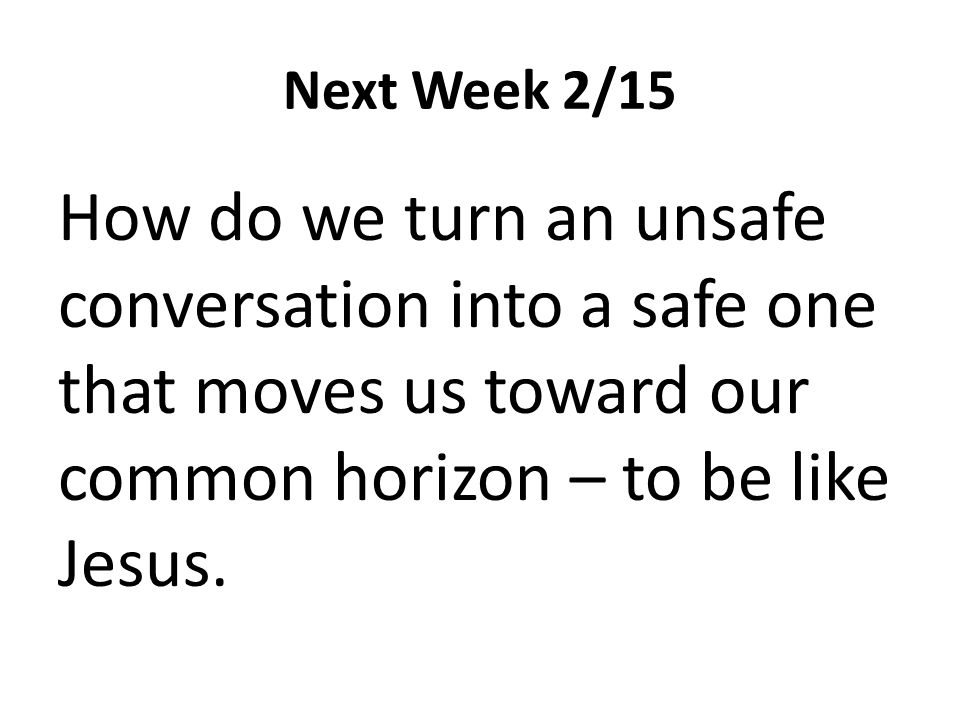 Next Week 2/15

How do we turn an unsafe conversation into a safe one that moves us toward our common horizon – to be like Jesus.